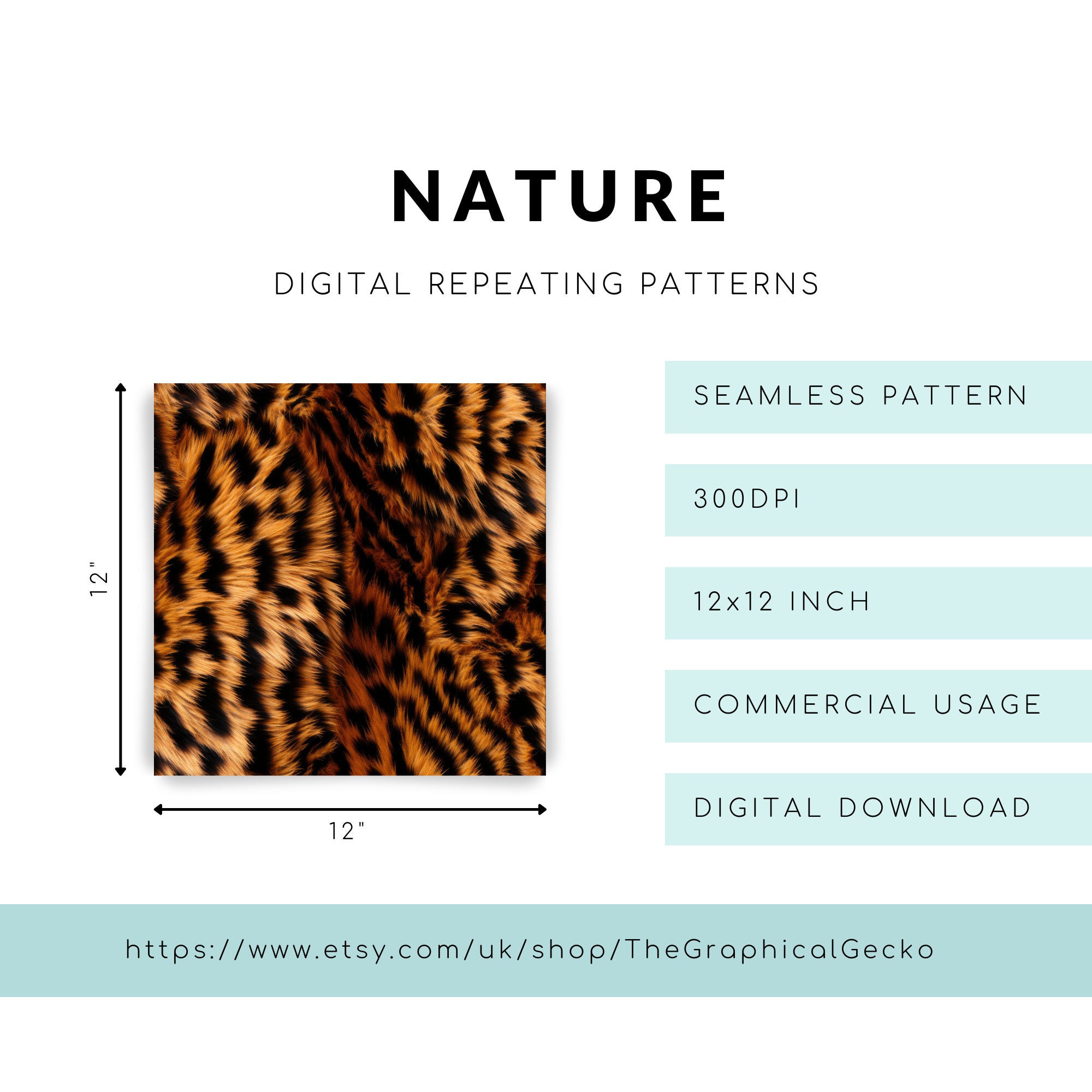 NATURE

DIGITAL REPEATING PATTERNS

12"

12"

SEAMLESS PATTERN

300DPI

12x12 INCH

COMMERCIAL USAGE

DIGITAL DOWNLOAD

https://www.etsy.com/uk/shop/TheGraphicalGecko